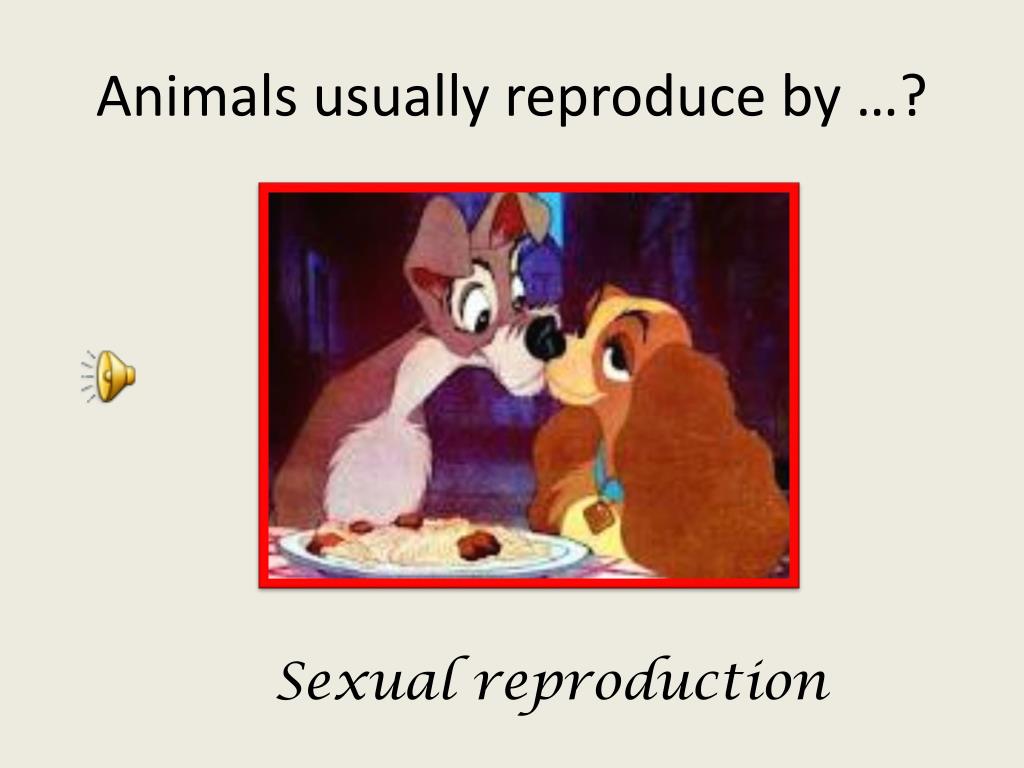 Animals usually reproduce by …?

Sexual reproduction